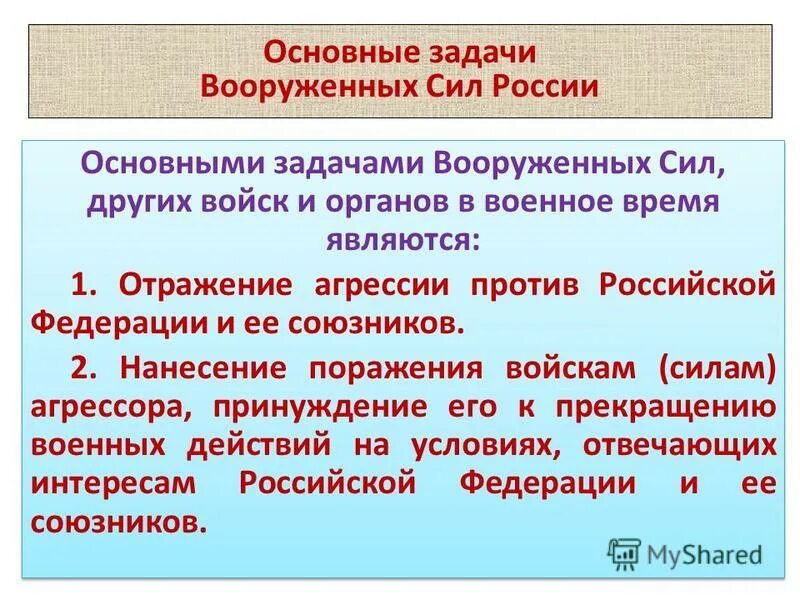 Основные задачи Вооруженных Сил России

Основными задачами Вооруженных Сил, других войск и органов в военное время являются:

1. Отражение агрессии против Российской Федерации и ее союзников.

2. Нанесение поражения войскам (силам) агрессора, принуждение его к прекращению военных действий на условиях, отвечающих интересам Российской Федерации и ее союзников.

MyShared